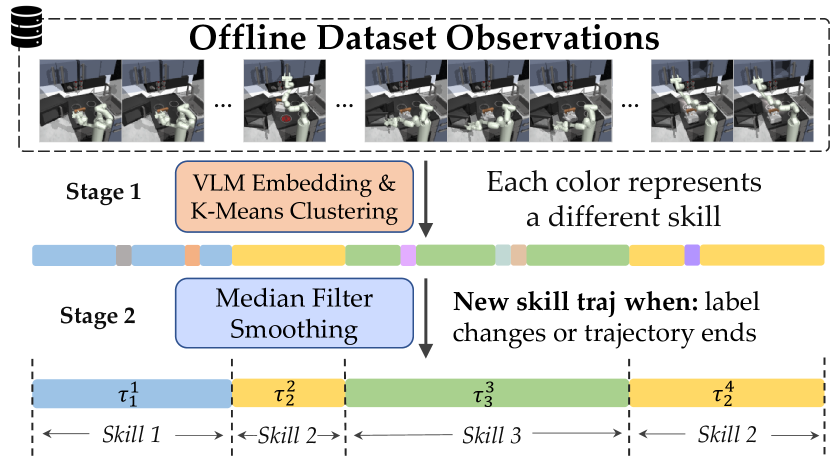 Offline Dataset Observations

...

...

...

Stage 1

VLM Embedding & K-Means Clustering

Each color represents a different skill

Stage 2

Median Filter Smoothing

**New skill traj when:** label changes or trajectory ends

$\tau_1^1$

$\tau_2^2$

$\tau_3^3$

$\tau_2^4$

Skill 1

Skill 2

Skill 3

Skill 2